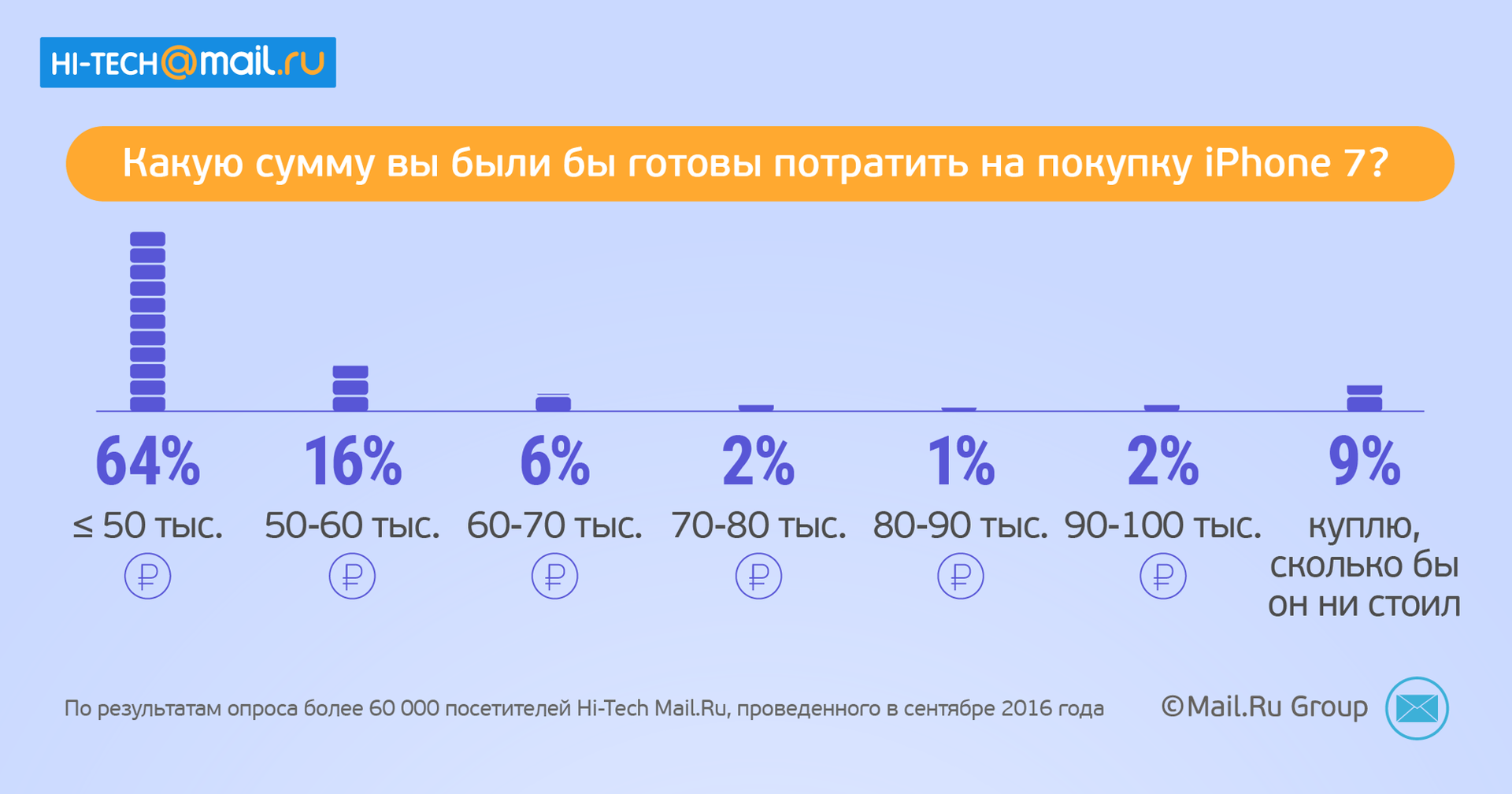 HI-TECH@mail.ru

Какую сумму вы были бы готовы потратить на покупку iPhone 7?

64%
≤ 50 тыс.
₽

16%
50-60 тыс.
₽

6%
60-70 тыс.
₽

2%
70-80 тыс.
₽

1%
80-90 тыс.
₽

2%
90-100 тыс.
₽

9%
куплю, сколько бы он ни стоил

По результатам опроса более 60 000 посетителей Hi-Tech Mail.Ru, проведенного в сентябре 2016 года

©Mail.Ru Group